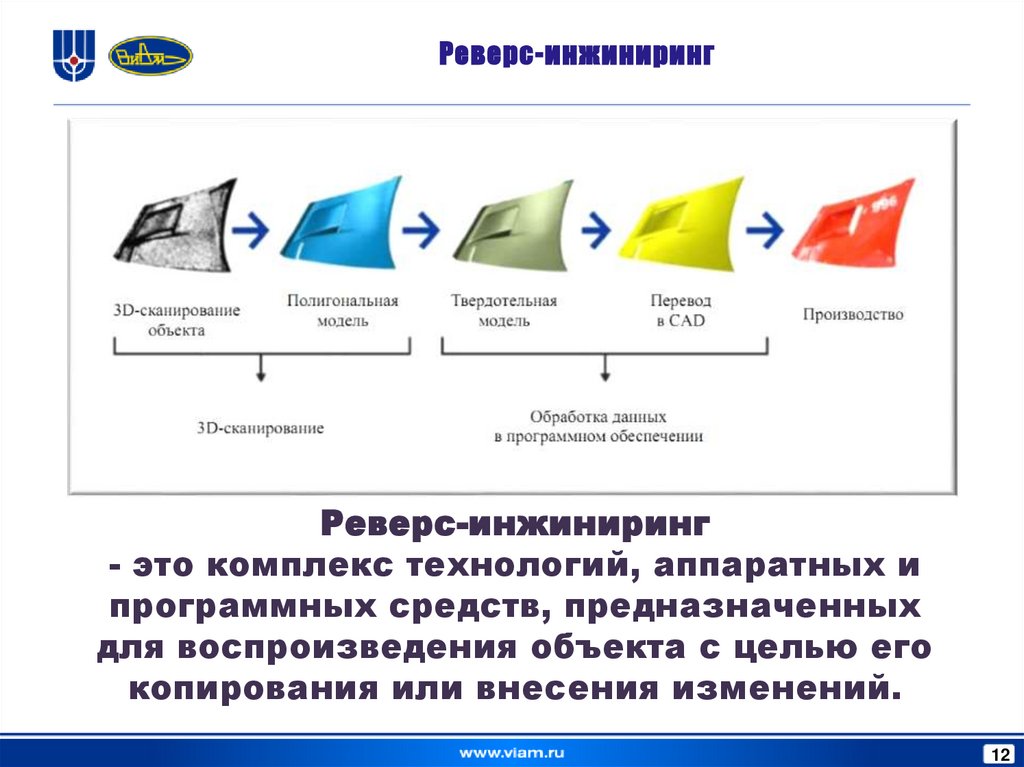 ВИАМ

Реверс-инжиниринг

3D-сканирование объекта

Полигональная модель

Твердотельная модель

Перевод в CAD

Производство

3D-сканирование

Обработка данных в программном обеспечении

Реверс-инжиниринг
- это комплекс технологий, аппаратных и программных средств, предназначенных для воспроизведения объекта с целью его копирования или внесения изменений.

www.viam.ru

12